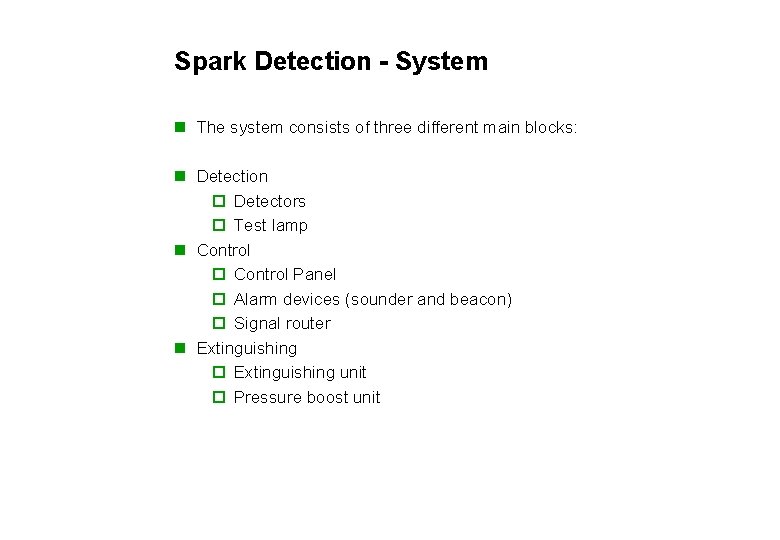 Spark Detection - System

- The system consists of three different main blocks:

- Detection
  - Detectors
  - Test lamp
- Control
  - Control Panel
  - Alarm devices (sounder and beacon)
  - Signal router
- Extinguishing
  - Extinguishing unit
  - Pressure boost unit